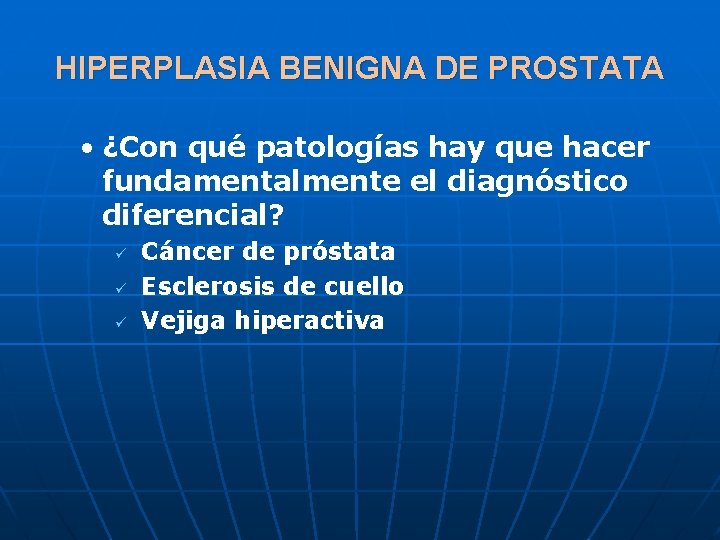 HIPERPLASIA BENIGNA DE PROSTATA

• ¿Con qué patologías hay que hacer fundamentalmente el diagnóstico diferencial?

✓ Cáncer de próstata
✓ Esclerosis de cuello
✓ Vejiga hiperactiva